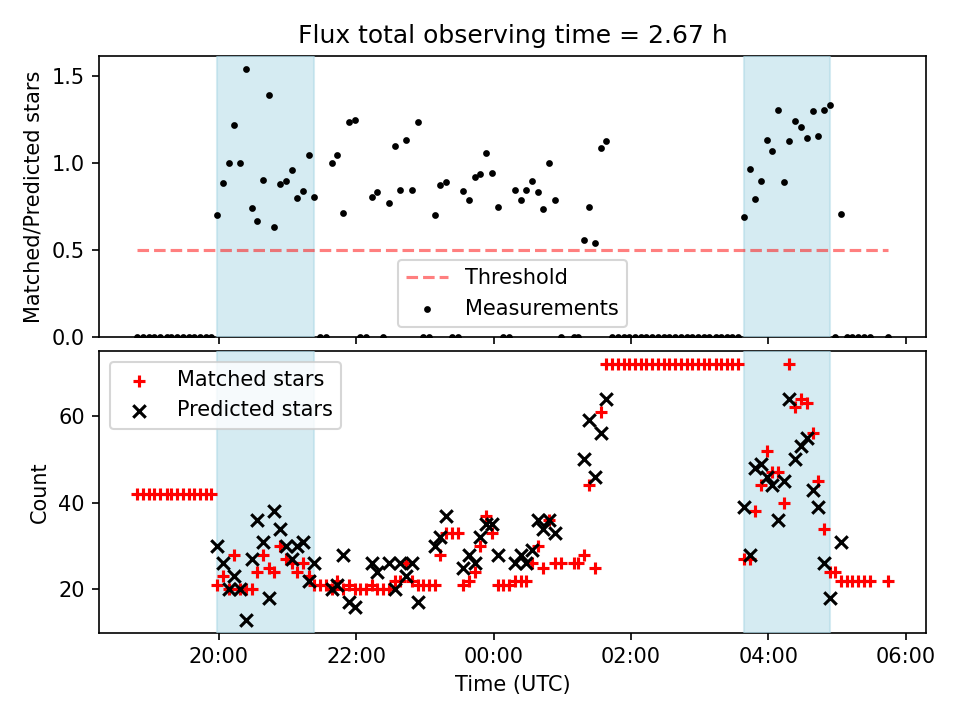 Flux total observing time = 2.67 h

Matched/Predicted stars

1.5
1.0
0.5
0.0

Threshold
Measurements

Matched stars
Predicted stars

Count

60
40
20

20:00 22:00 00:00 02:00 04:00 06:00

Time (UTC)